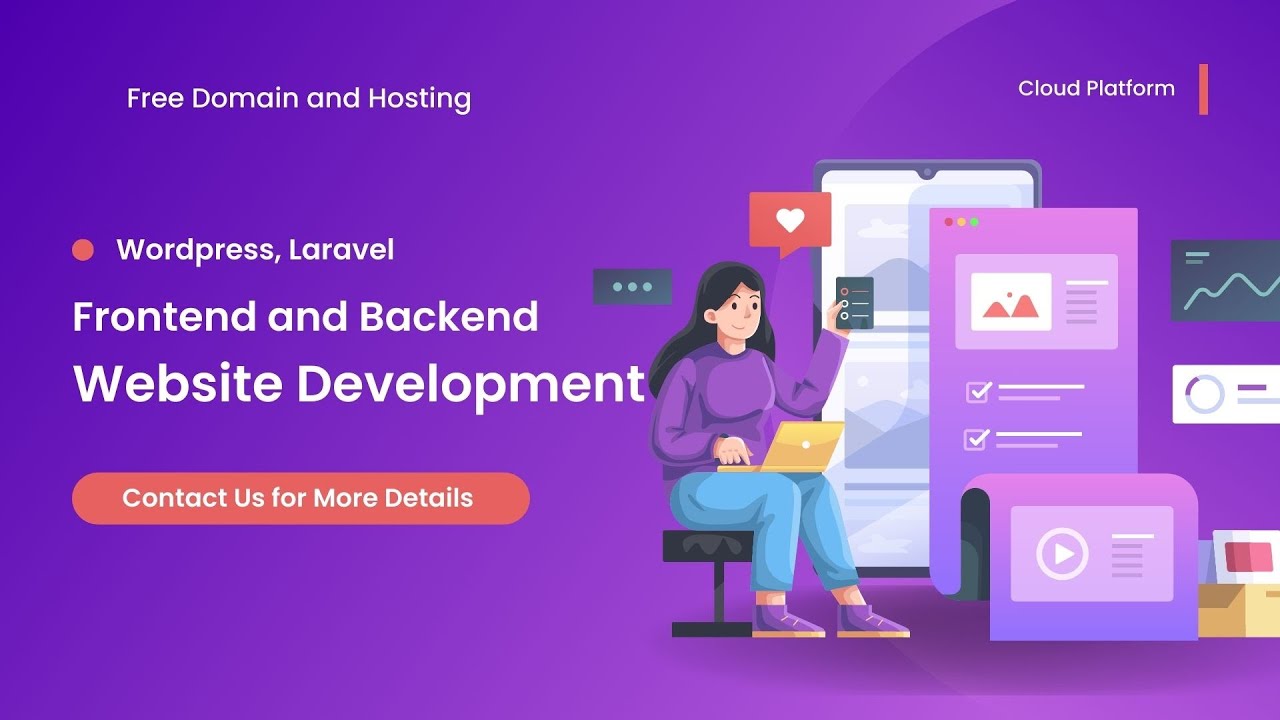 Free Domain and Hosting

Cloud Platform

Wordpress, Laravel

Frontend and Backend

Website Development

Contact Us for More Details